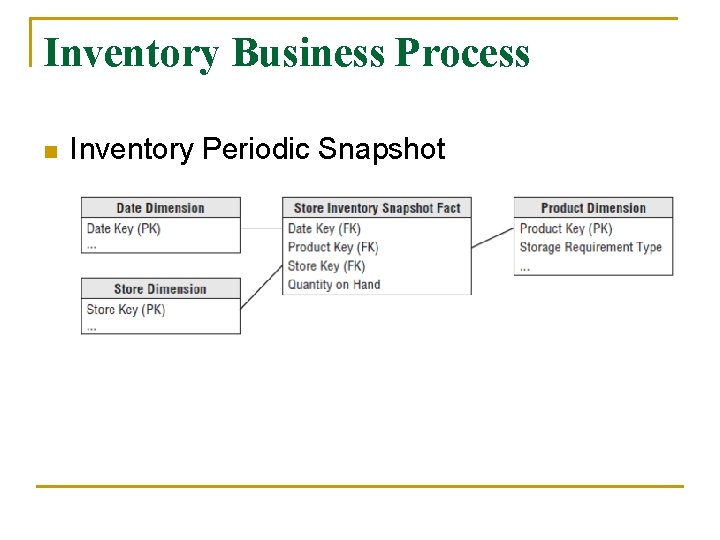 Inventory Business Process

Inventory Periodic Snapshot

Date Dimension
Date Key (PK)
...

Store Dimension
Store Key (PK)
...

Store Inventory Snapshot Fact
Date Key (FK)
Product Key (FK)
Store Key (FK)
Quantity on Hand

Product Dimension
Product Key (PK)
Storage Requirement Type
...